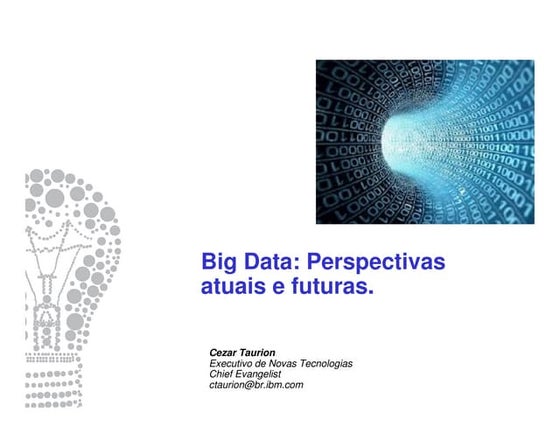 Big Data: Perspectivas atuais e futuras.

Cezar Taurion
Executivo de Novas Tecnologias
Chief Evangelist
ctaurion@br.ibm.com